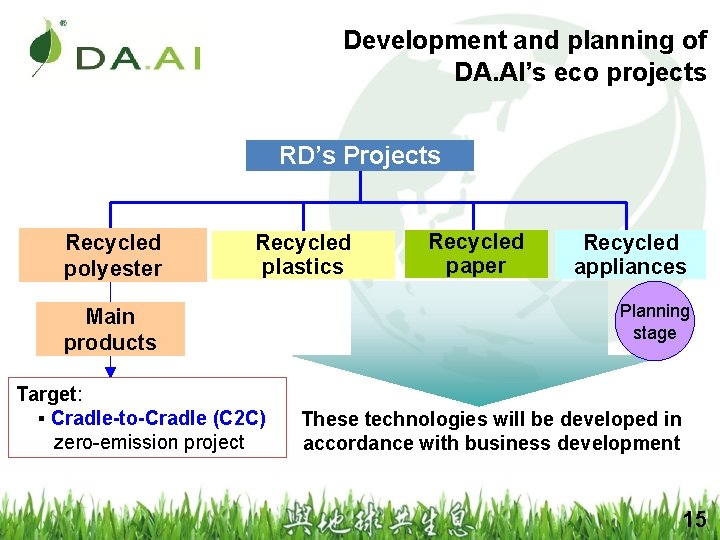 DA.AI

Development and planning of DA.AI's eco projects

RD's Projects

Recycled polyester

Recycled plastics

Recycled paper

Recycled appliances

Main products

Planning stage

Target:
▪ Cradle-to-Cradle (C2C) zero-emission project

These technologies will be developed in accordance with business development

與地球共生息

15